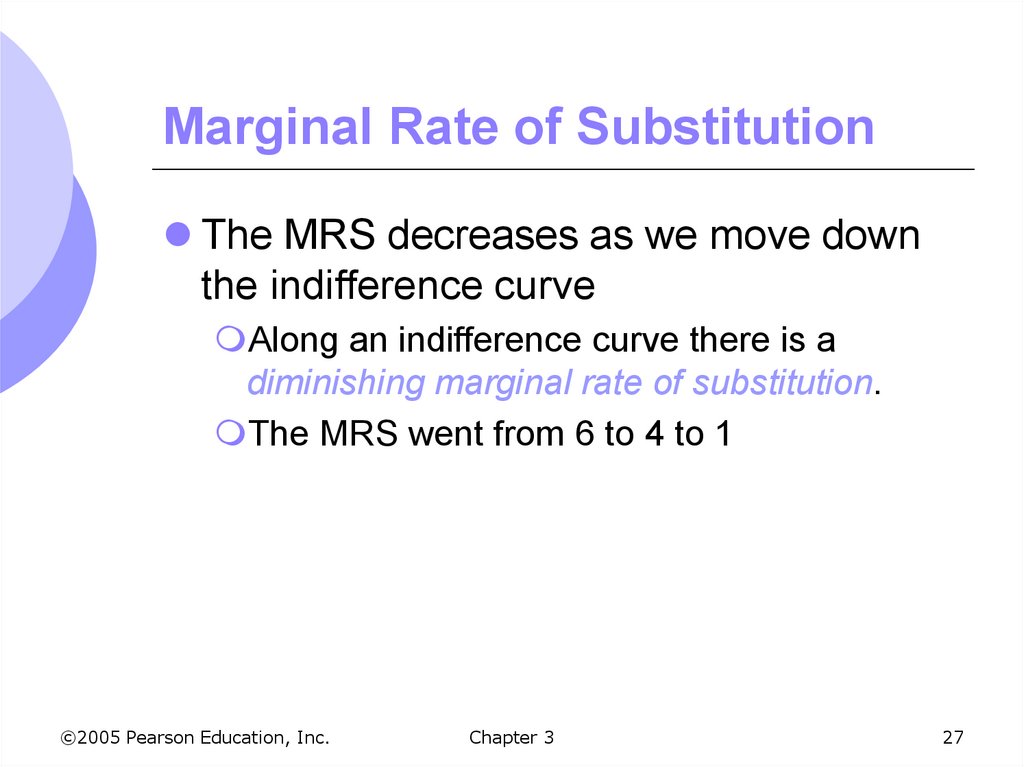 Marginal Rate of Substitution

The MRS decreases as we move down the indifference curve

Along an indifference curve there is a diminishing marginal rate of substitution.

The MRS went from 6 to 4 to 1

©2005 Pearson Education, Inc.
Chapter 3
27